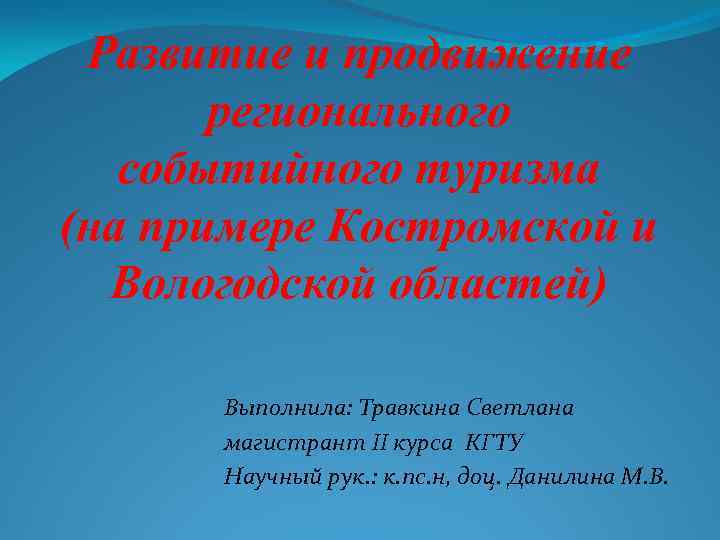 Развитие и продвижение регионального событийного туризма (на примере Костромской и Вологодской областей)

Выполнила: Травкина Светлана
магистрант II курса КГТУ
Научный рук.: к.пс.н, доц. Данилина М.В.